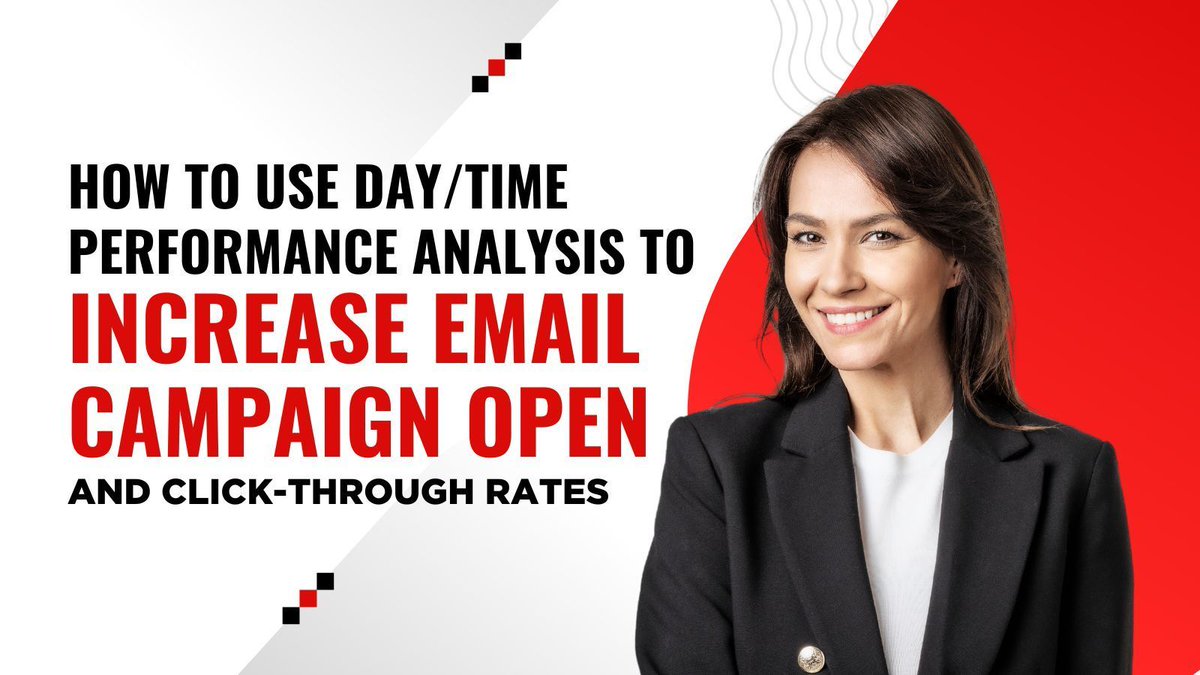 HOW TO USE DAY/TIME PERFORMANCE ANALYSIS TO INCREASE EMAIL CAMPAIGN OPEN AND CLICK-THROUGH RATES